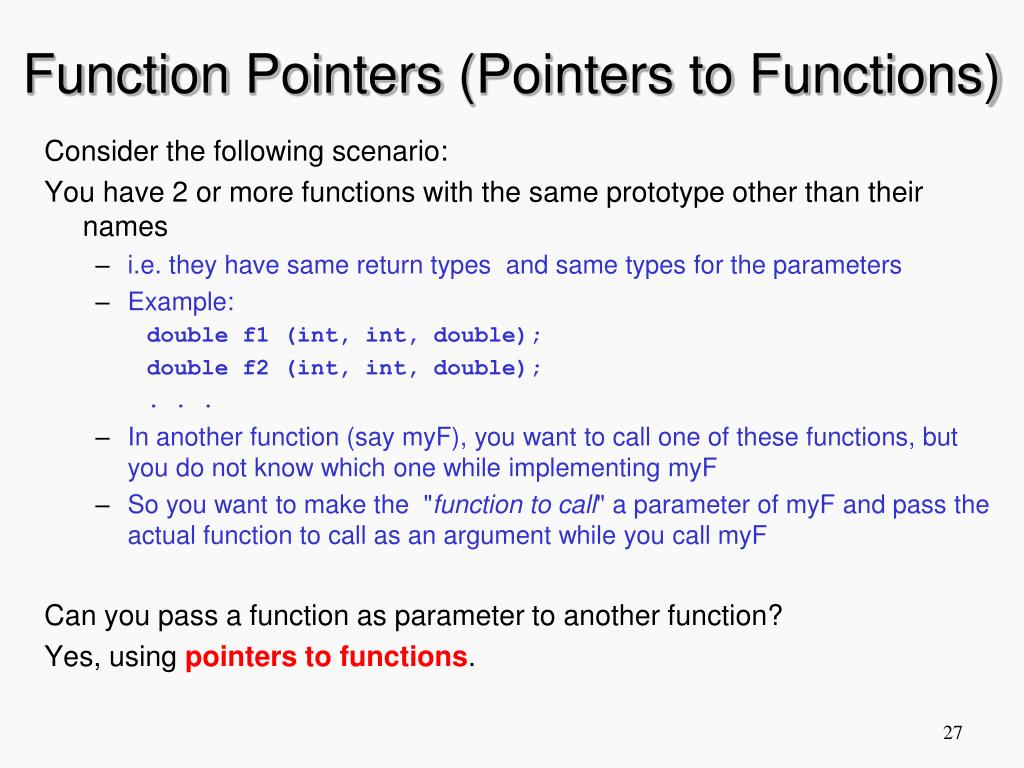 Function Pointers (Pointers to Functions)

Consider the following scenario:

You have 2 or more functions with the same prototype other than their names

– i.e. they have same return types and same types for the parameters

– Example:

double f1 (int, int, double);
double f2 (int, int, double);
. . .

– In another function (say myF), you want to call one of these functions, but you do not know which one while implementing myF

– So you want to make the "function to call" a parameter of myF and pass the actual function to call as an argument while you call myF

Can you pass a function as parameter to another function?

Yes, using pointers to functions.

27